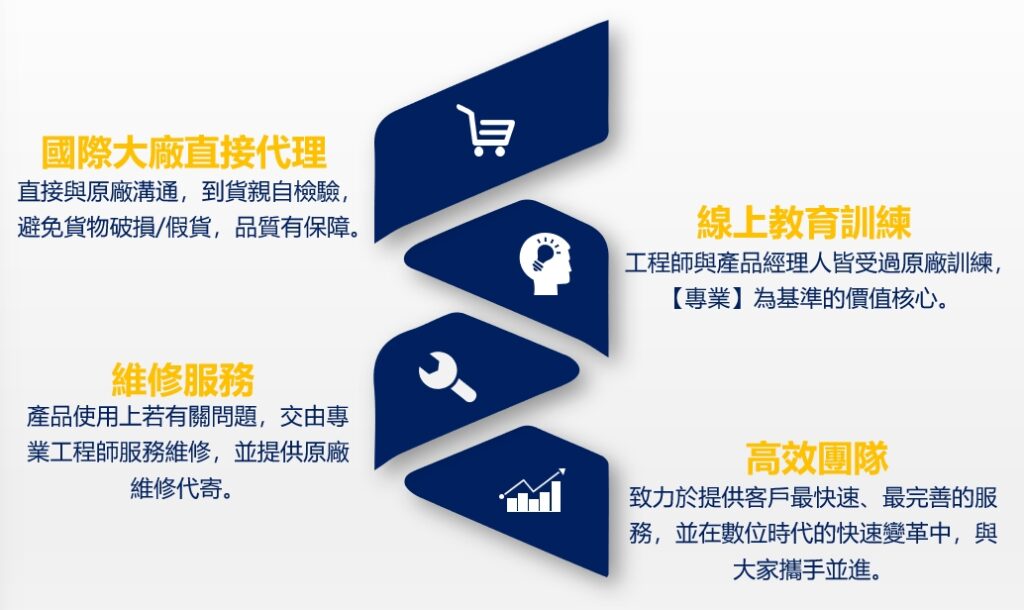 國際大廠直接代理
直接與原廠溝通，到貨親自檢驗，避免貨物破損/假貨，品質有保障。

線上教育訓練
工程師與產品經理人皆受過原廠訓練，【專業】為基準的價值核心。

維修服務
產品使用上若有關問題，交由專業工程師服務維修，並提供原廠維修代寄。

高效團隊
致力於提供客戶最快速、最完善的服務，並在數位時代的快速變革中，與大家攜手並進。